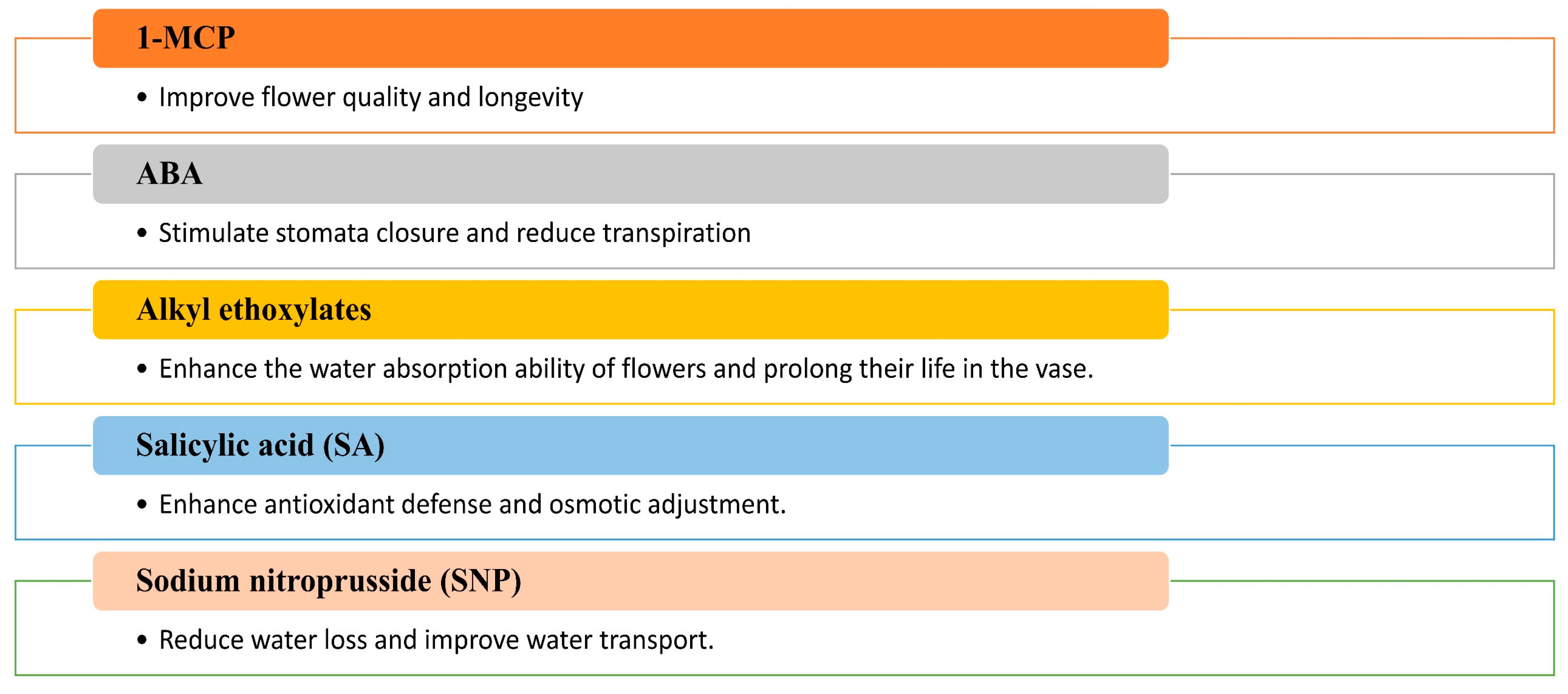 1-MCP

• Improve flower quality and longevity

ABA

• Stimulate stomata closure and reduce transpiration

Alkyl ethoxylates

• Enhance the water absorption ability of flowers and prolong their life in the vase.

Salicylic acid (SA)

• Enhance antioxidant defense and osmotic adjustment.

Sodium nitroprusside (SNP)

• Reduce water loss and improve water transport.